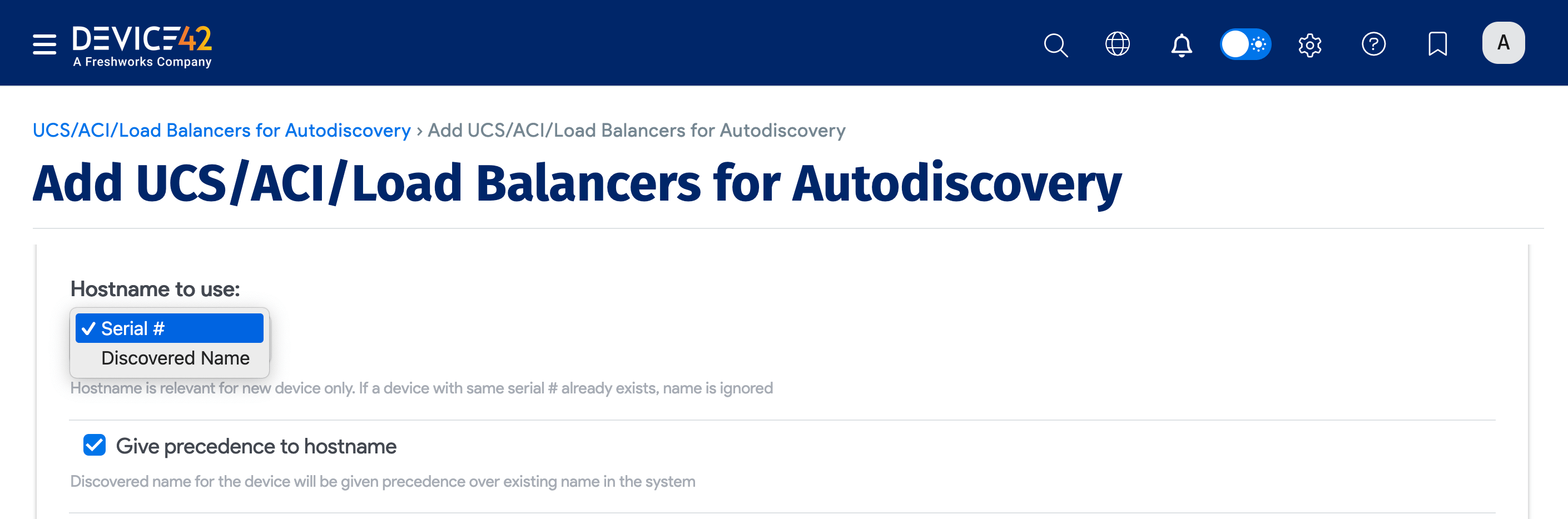 DEVICE42
A Freshworks Company

A

UCS/ACI/Load Balancers for Autodiscovery › Add UCS/ACI/Load Balancers for Autodiscovery

Add UCS/ACI/Load Balancers for Autodiscovery

Hostname to use:

✓ Serial #
Discovered Name

Hostname is relevant for new device only. If a device with same serial # already exists, name is ignored

Give precedence to hostname

Discovered name for the device will be given precedence over existing name in the system